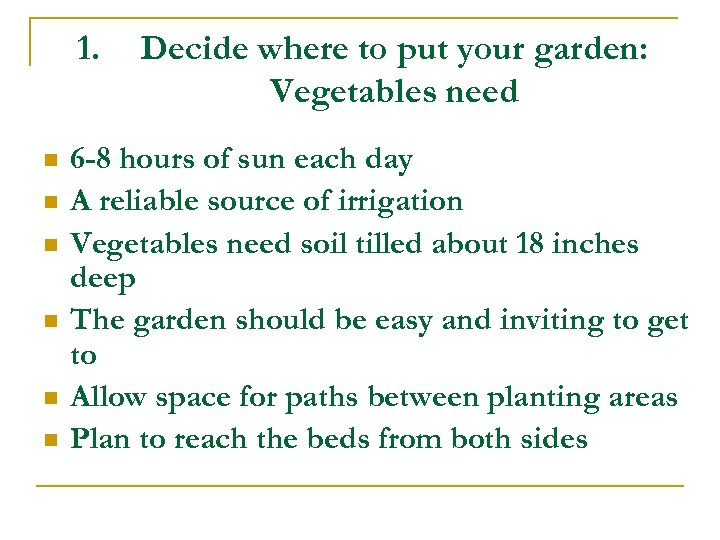 1. Decide where to put your garden: Vegetables need

- 6-8 hours of sun each day
- A reliable source of irrigation
- Vegetables need soil tilled about 18 inches deep
- The garden should be easy and inviting to get to
- Allow space for paths between planting areas
- Plan to reach the beds from both sides